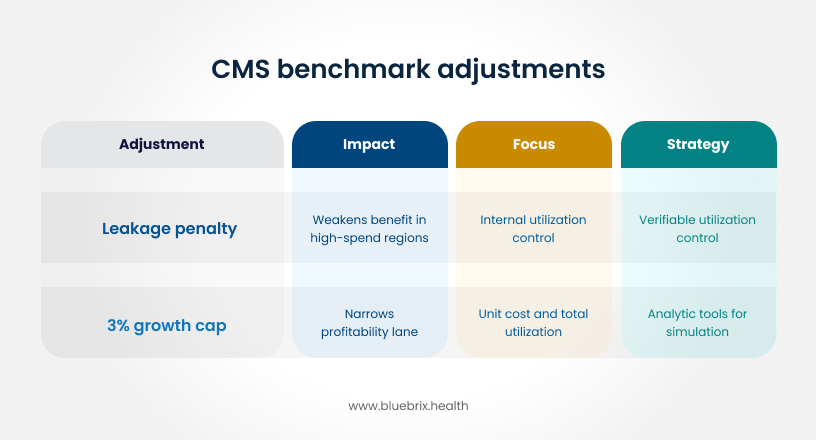 CMS benchmark adjustments

| Adjustment | Impact | Focus | Strategy |
|---|---|---|---|
| Leakage penalty | Weakens benefit in high-spend regions | Internal utilization control | Verifiable utilization control |
| 3% growth cap | Narrows profitability lane | Unit cost and total utilization | Analytic tools for simulation |

www.bluebrix.health